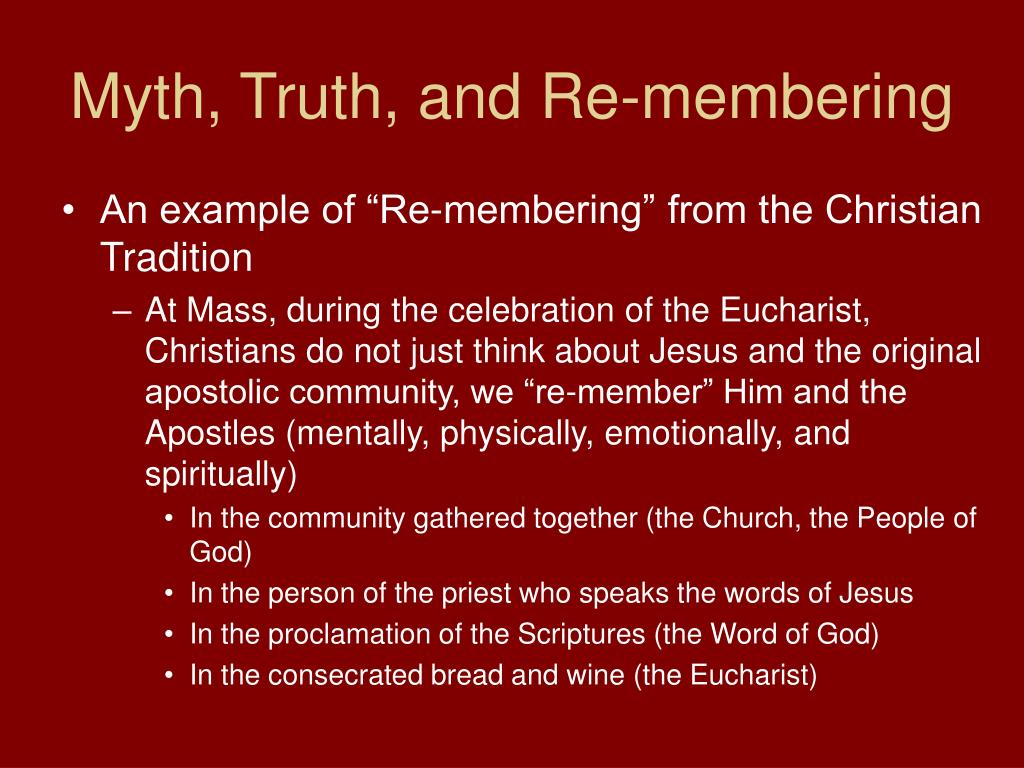 Myth, Truth, and Re-membering

• An example of “Re-membering” from the Christian Tradition

– At Mass, during the celebration of the Eucharist, Christians do not just think about Jesus and the original apostolic community, we “re-member” Him and the Apostles (mentally, physically, emotionally, and spiritually)

• In the community gathered together (the Church, the People of God)

• In the person of the priest who speaks the words of Jesus

• In the proclamation of the Scriptures (the Word of God)

• In the consecrated bread and wine (the Eucharist)